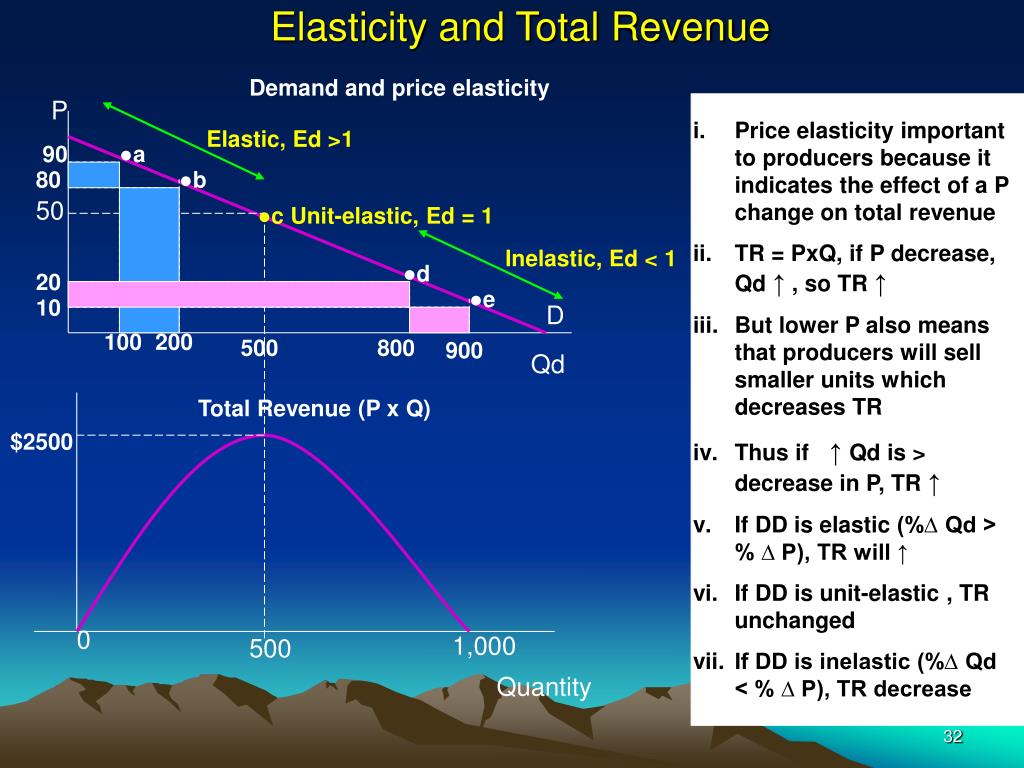 Elasticity and Total Revenue

Demand and price elasticity

P

Elastic, Ed >1

90 ●a
80 ●b
50 ●c Unit-elastic, Ed = 1

Inelastic, Ed < 1

20 ●d
10 ●e

D

100 200 500 800 900

Qd

Total Revenue (P x Q)

$2500

0 500 1,000

Quantity

i. Price elasticity important to producers because it indicates the effect of a P change on total revenue

ii. TR = PxQ, if P decrease, Qd ↑ , so TR ↑

iii. But lower P also means that producers will sell smaller units which decreases TR

iv. Thus if ↑ Qd is > decrease in P, TR ↑

v. If DD is elastic (%∆ Qd > % ∆ P), TR will ↑

vi. If DD is unit-elastic , TR unchanged

vii. If DD is inelastic (%∆ Qd < % ∆ P), TR decrease

32